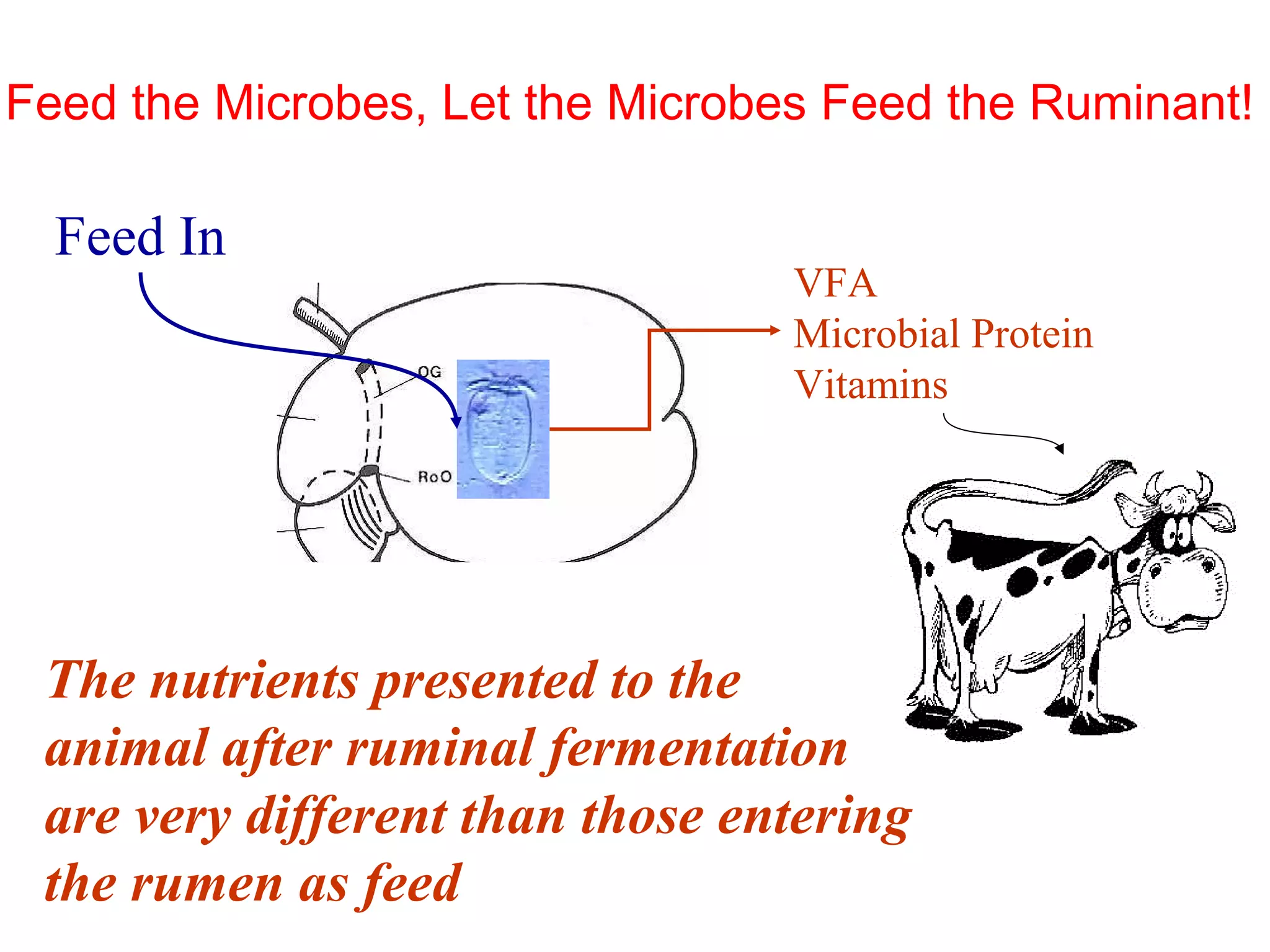 Feed the Microbes, Let the Microbes Feed the Ruminant!

Feed In

OG

RoO

VFA
Microbial Protein
Vitamins

The nutrients presented to the animal after ruminal fermentation are very different than those entering the rumen as feed